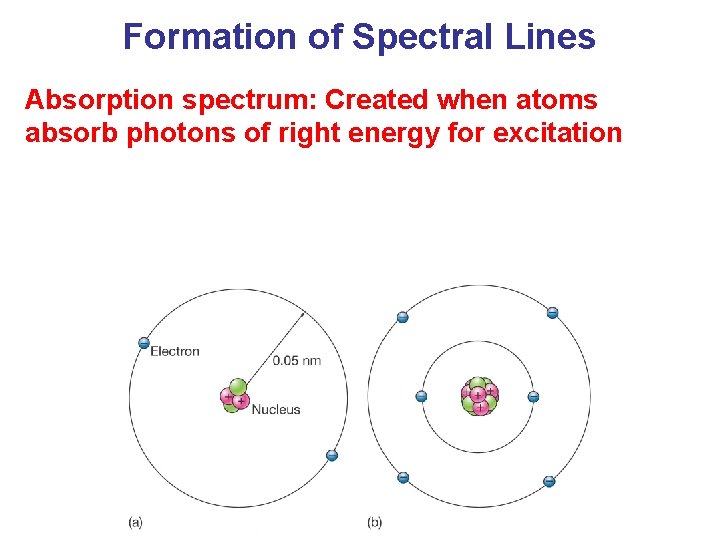 Formation of Spectral Lines

Absorption spectrum: Created when atoms absorb photons of right energy for excitation

Electron

0.05 nm

Nucleus

(a)

(b)